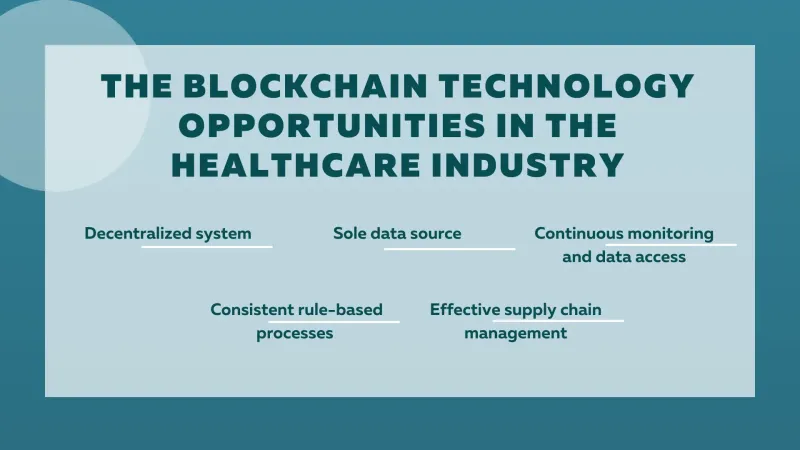 THE BLOCKCHAIN TECHNOLOGY OPPORTUNITIES IN THE HEALTHCARE INDUSTRY

Decentralized system

Sole data source

Continuous monitoring and data access

Consistent rule-based processes

Effective supply chain management